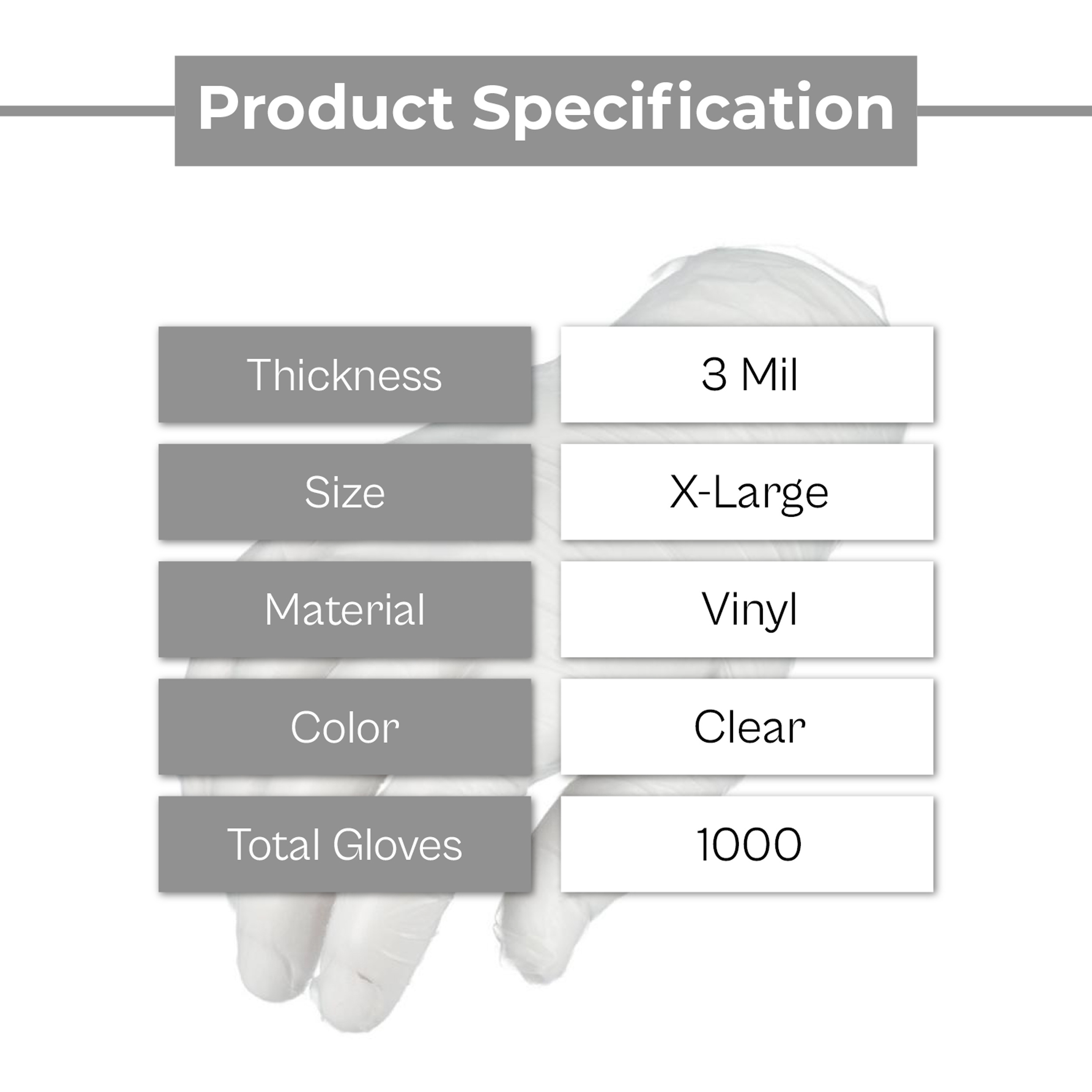 Product Specification

| Thickness | 3 Mil |
|---|---|
| Size | X-Large |
| Material | Vinyl |
| Color | Clear |
| Total Gloves | 1000 |